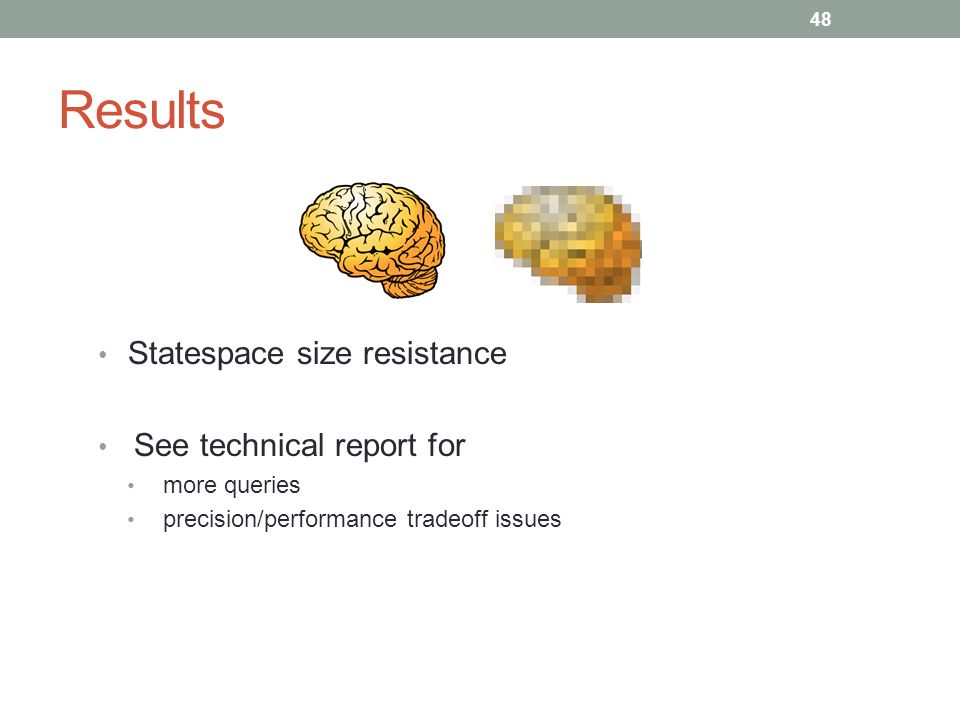 48

Results

• Statespace size resistance

• See technical report for
  • more queries
  • precision/performance tradeoff issues